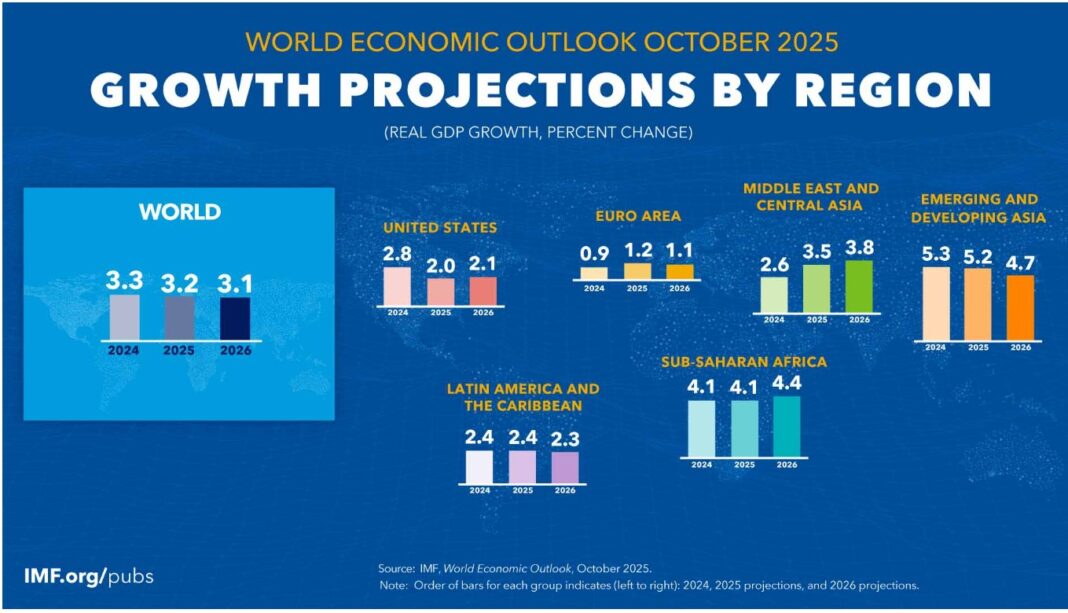 WORLD ECONOMIC OUTLOOK OCTOBER 2025

GROWTH PROJECTIONS BY REGION

(REAL GDP GROWTH, PERCENT CHANGE)

WORLD

3.3 3.2 3.1

2024 2025 2026

UNITED STATES

2.8 2.0 2.1

2024 2025 2026

EURO AREA

0.9 1.2 1.1

2024 2025 2026

MIDDLE EAST AND CENTRAL ASIA

2.6 3.5 3.8

2024 2025 2026

EMERGING AND DEVELOPING ASIA

5.3 5.2 4.7

2024 2025 2026

LATIN AMERICA AND THE CARIBBEAN

2.4 2.4 2.3

2024 2025 2026

SUB-SAHARAN AFRICA

4.1 4.1 4.4

2024 2025 2026

IMF.org/pubs

Source: IMF, World Economic Outlook, October 2025.
Note: Order of bars for each group indicates (left to right): 2024, 2025 projections, and 2026 projections.